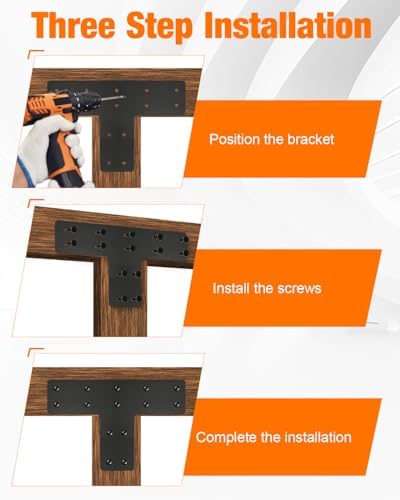 Three Step Installation

Position the bracket

Install the screws

Complete the installation